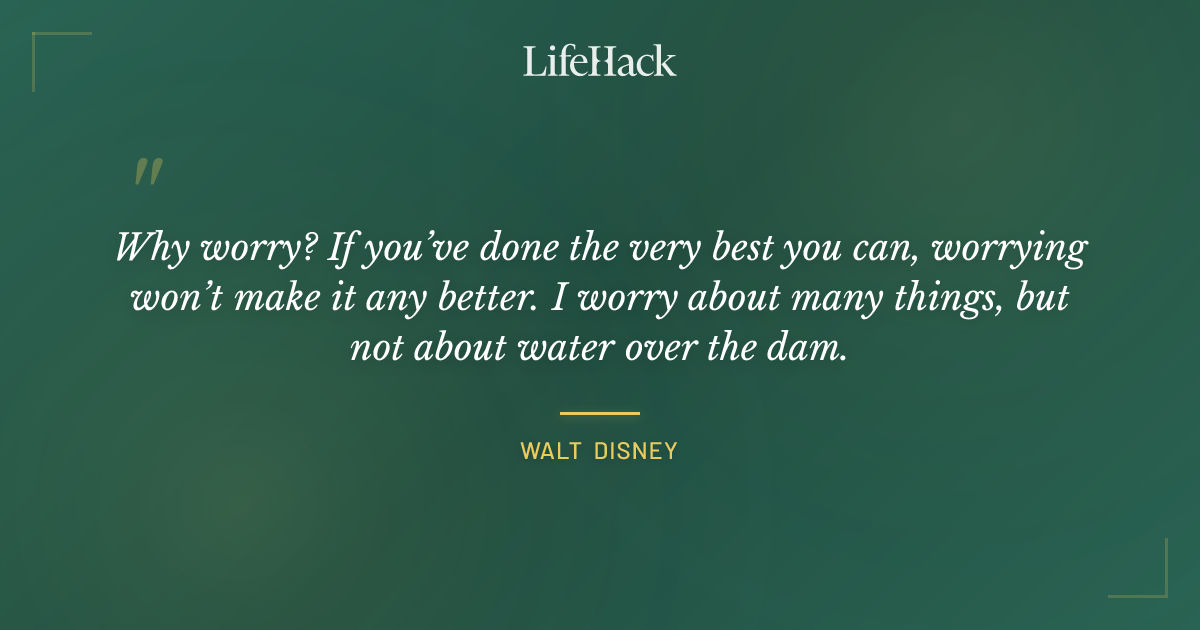 LifeHack

"

Why worry? If you've done the very best you can, worrying won't make it any better. I worry about many things, but not about water over the dam.

WALT DISNEY